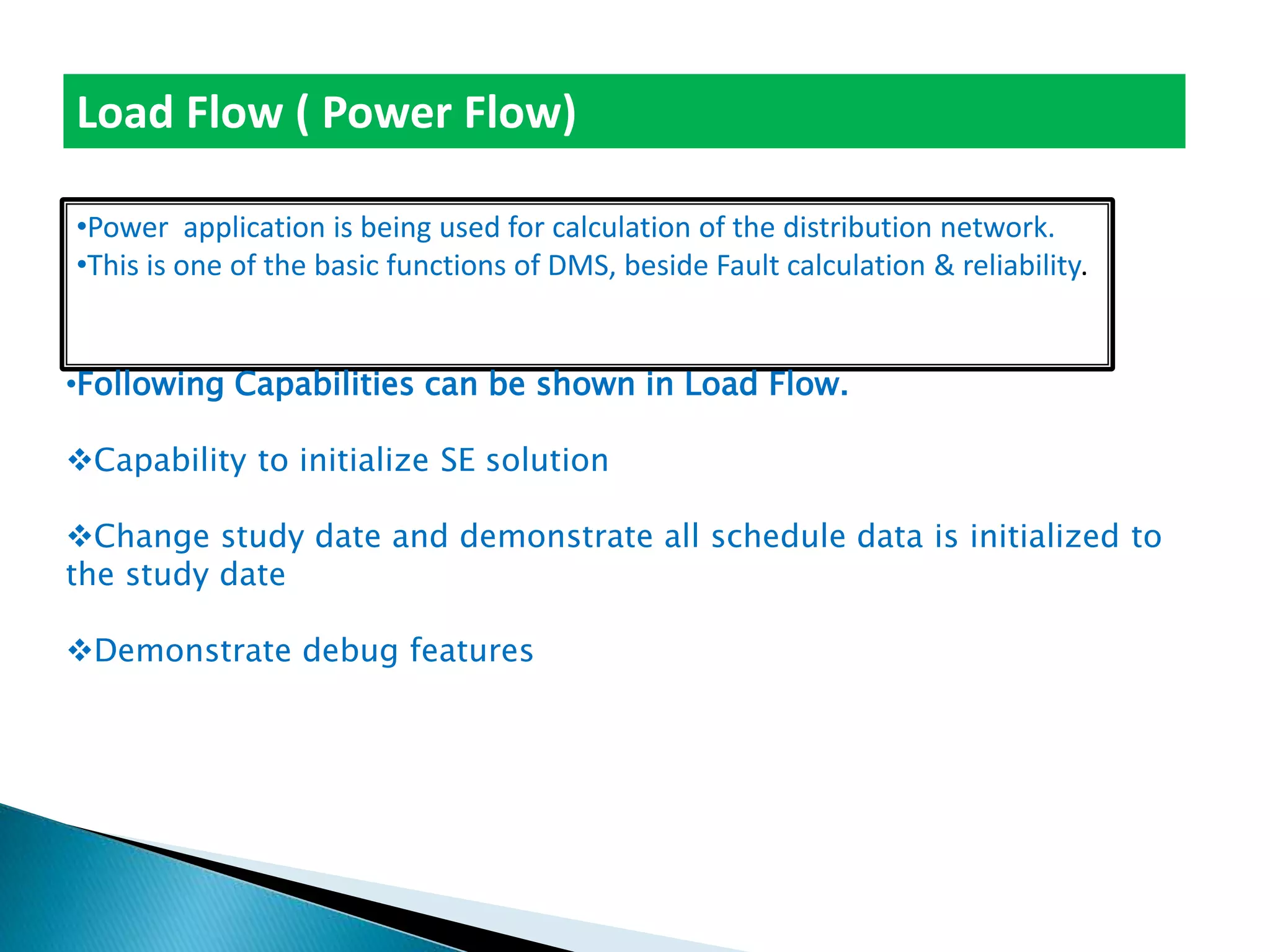 Load Flow ( Power Flow)

•Power  application is being used for calculation of the distribution network.
•This is one of the basic functions of DMS, beside Fault calculation & reliability.

•Following Capabilities can be shown in Load Flow.

❖Capability to initialize SE solution

❖Change study date and demonstrate all schedule data is initialized to the study date

❖Demonstrate debug features